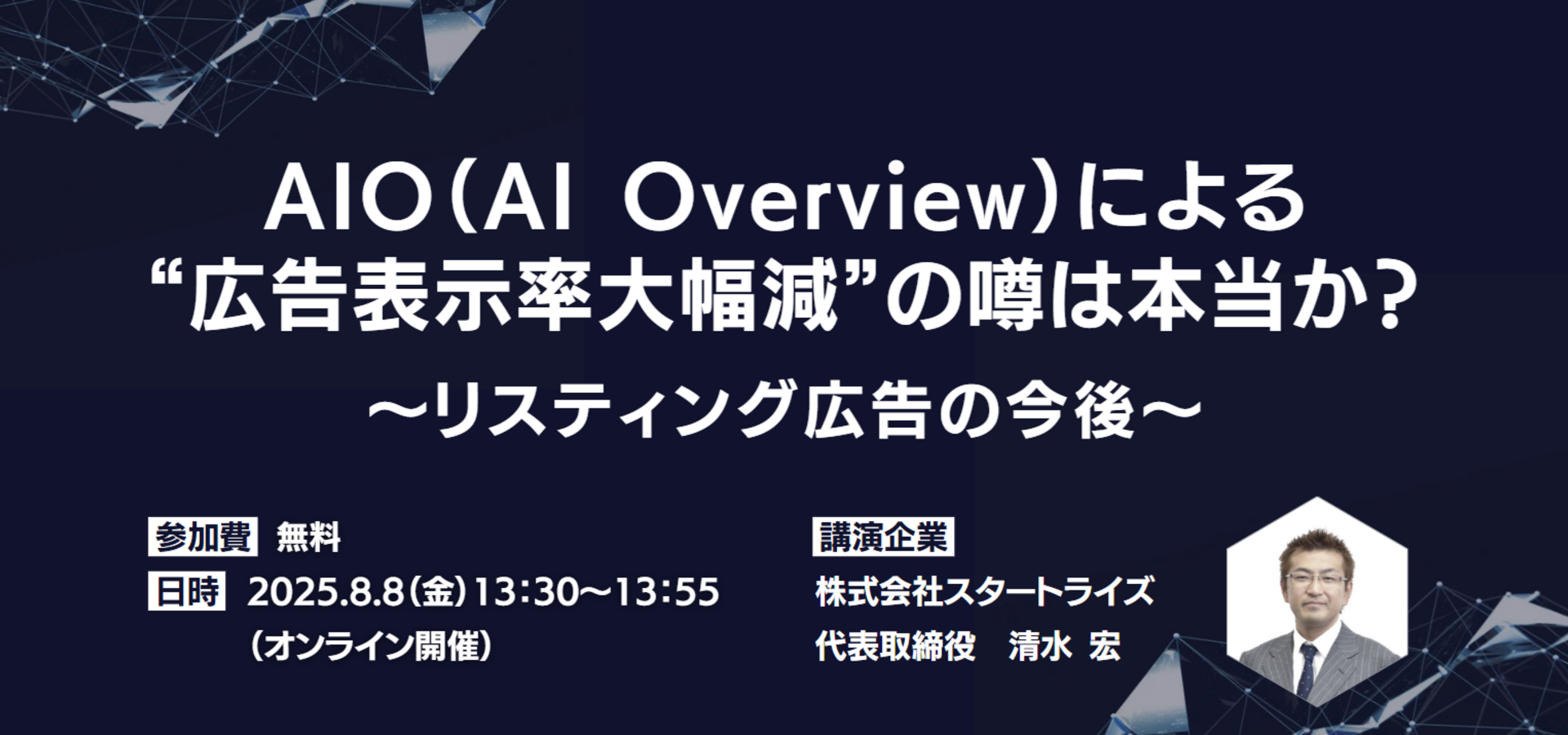 AIO（AI Overview）による
“広告表示率大幅減”の噂は本当か？
～リスティング広告の今後～

参加費　無料
日時　2025.8.8（金）13:30～13:55
（オンライン開催）

講演企業
株式会社スタートライズ
代表取締役　清水 宏